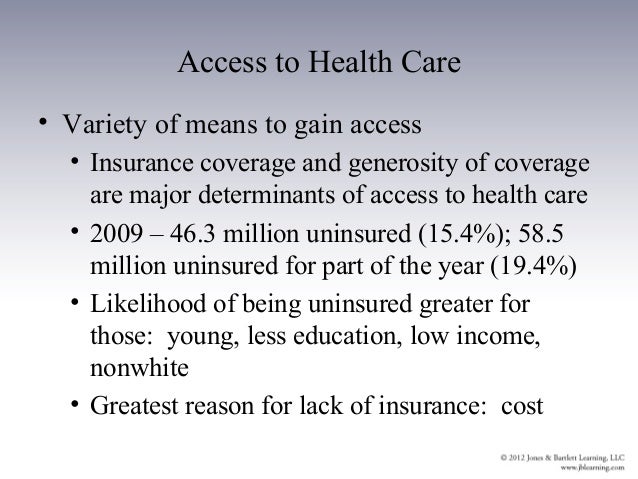 Access to Health Care

• Variety of means to gain access
  • Insurance coverage and generosity of coverage are major determinants of access to health care
  • 2009 – 46.3 million uninsured (15.4%); 58.5 million uninsured for part of the year (19.4%)
  • Likelihood of being uninsured greater for those: young, less education, low income, nonwhite
  • Greatest reason for lack of insurance: cost

© 2012 Jones & Bartlett Learning, LLC
www.jblearning.com